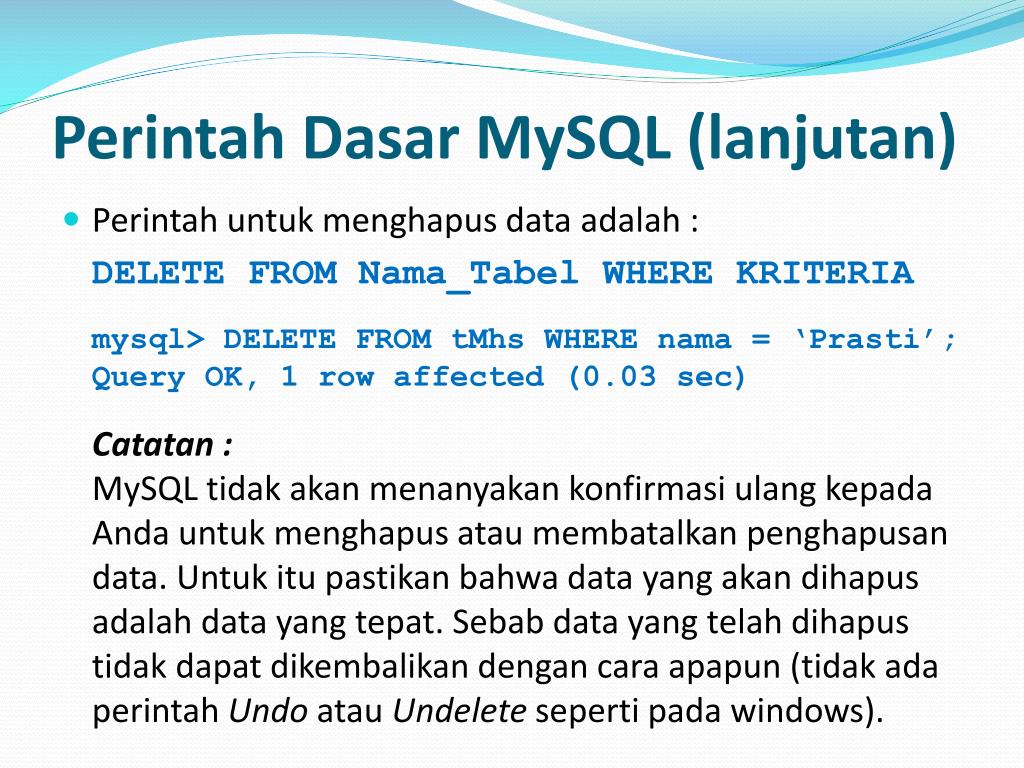 Perintah Dasar MySQL (lanjutan)

Perintah untuk menghapus data adalah :

DELETE FROM Nama_Tabel WHERE KRITERIA

mysql> DELETE FROM tMhs WHERE nama = ‘Prasti’;
Query OK, 1 row affected (0.03 sec)

Catatan :
MySQL tidak akan menanyakan konfirmasi ulang kepada Anda untuk menghapus atau membatalkan penghapusan data. Untuk itu pastikan bahwa data yang akan dihapus adalah data yang tepat. Sebab data yang telah dihapus tidak dapat dikembalikan dengan cara apapun (tidak ada perintah Undo atau Undelete seperti pada windows).